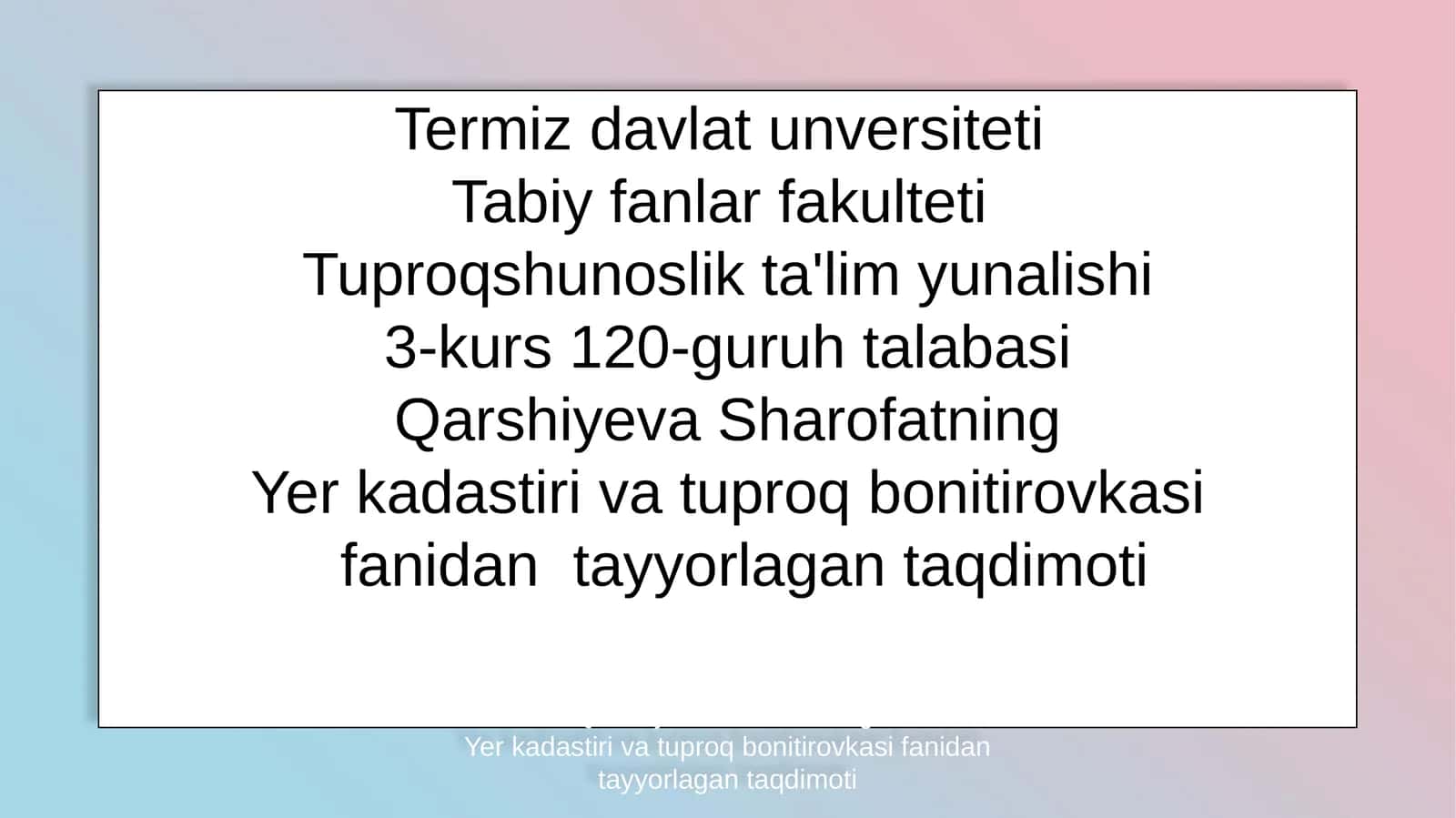 Termiz davlat unversiteti
Tabiy fanlar fakulteti
Tuproqshunoslik ta'lim yunalishi
3-kurs 120-guruh talabasi
Qarshiyeva Sharofatning
Yer kadastiri va tuproq bonitirovkasi fanidan tayyorlagan taqdimoti

Yer kadastiri va tuproq bonitirovkasi fanidan tayyorlagan taqdimoti